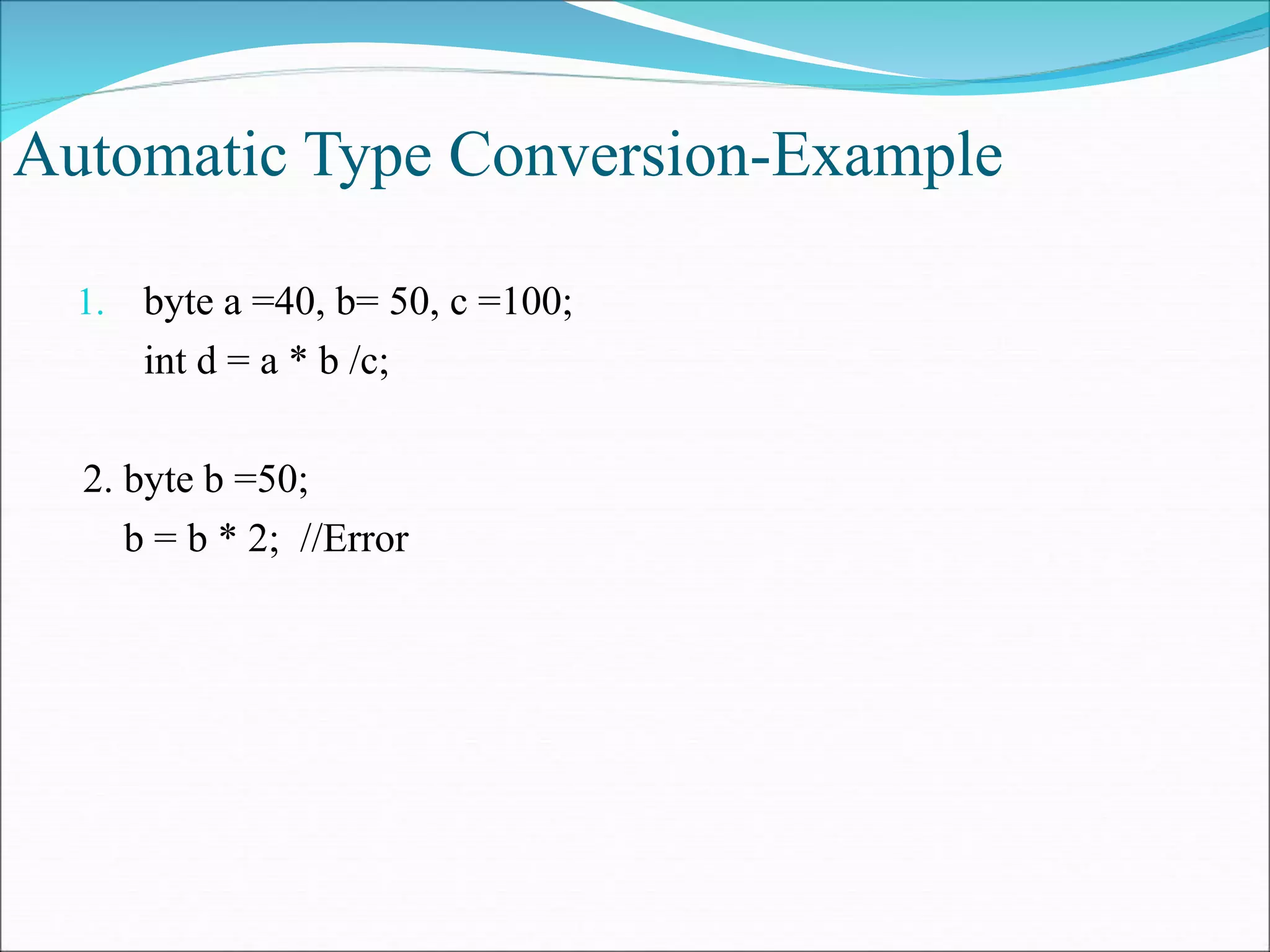 Automatic Type Conversion-Example

1. byte a =40, b= 50, c =100;
int d = a * b /c;

2. byte b =50;
b = b * 2; //Error